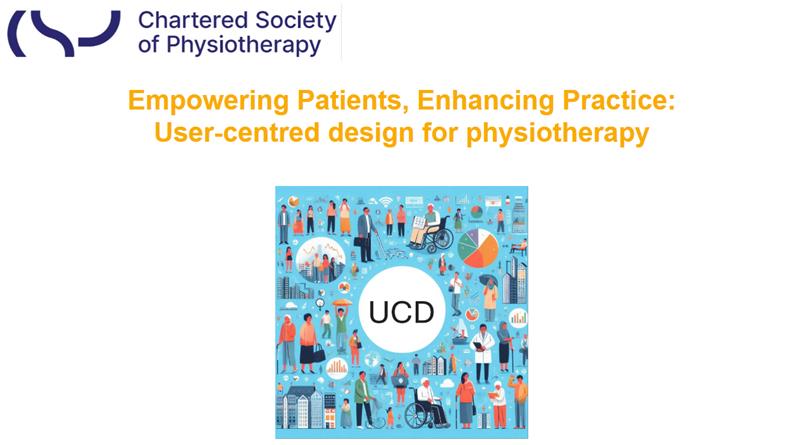 Chartered Society of Physiotherapy

Empowering Patients, Enhancing Practice: User-centred design for physiotherapy

UCD